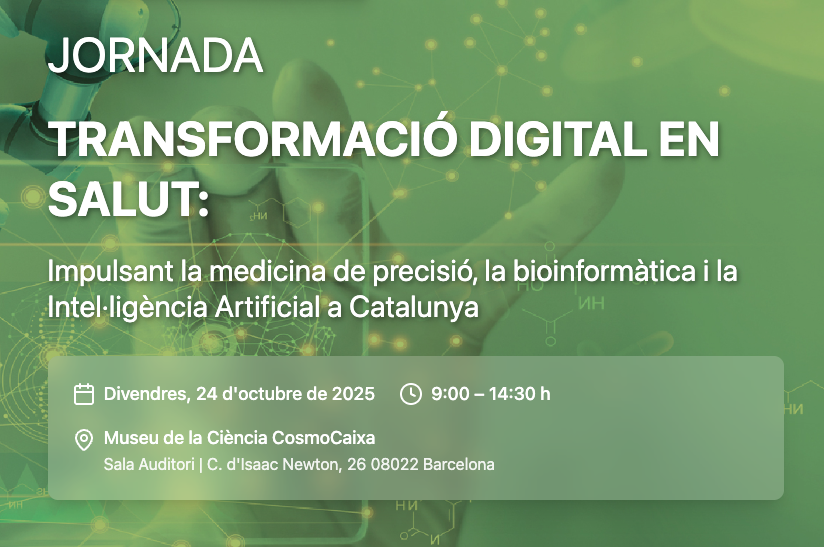 JORNADA

TRANSFORMACIÓ DIGITAL EN SALUT:

Impulsant la medicina de precisió, la bioinformàtica i la Intel·ligència Artificial a Catalunya

Divendres, 24 d'octubre de 2025 9:00 – 14:30 h

Museu de la Ciència CosmoCaixa
Sala Auditori | C. d'Isaac Newton, 26 08022 Barcelona